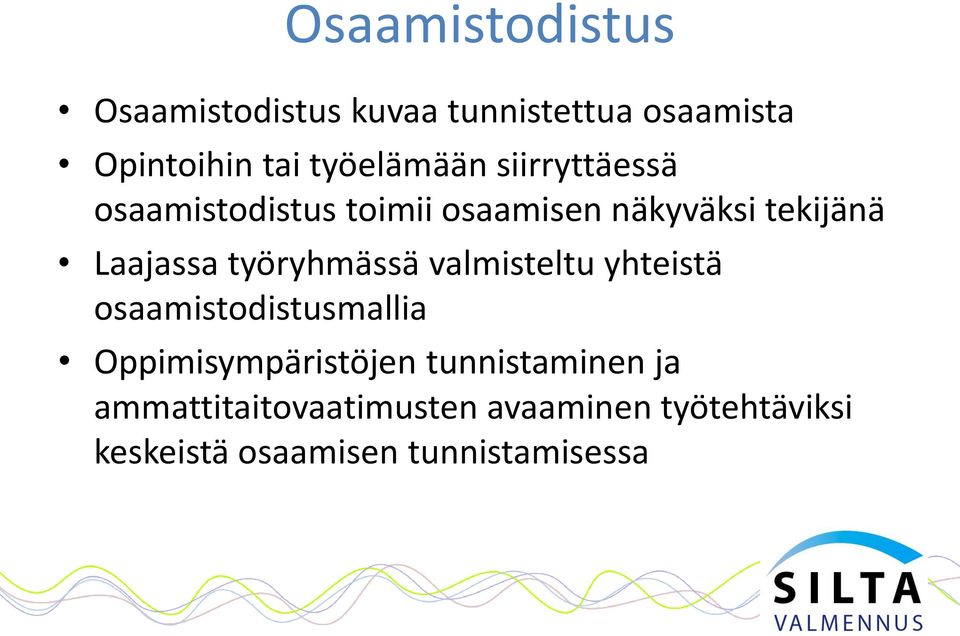 Osaamistodistus

• Osaamistodistus kuvaa tunnistettua osaamista
• Opintoihin tai työelämään siirryttäessä osaamistodistus toimii osaamisen näkyväksi tekijänä
• Laajassa työryhmässä valmisteltu yhteistä osaamistodistusmallia
• Oppimisympäristöjen tunnistaminen ja ammattitaitovaatimusten avaaminen työtehtäviksi keskeistä osaamisen tunnistamisessa

SILTA
VALMENNUS